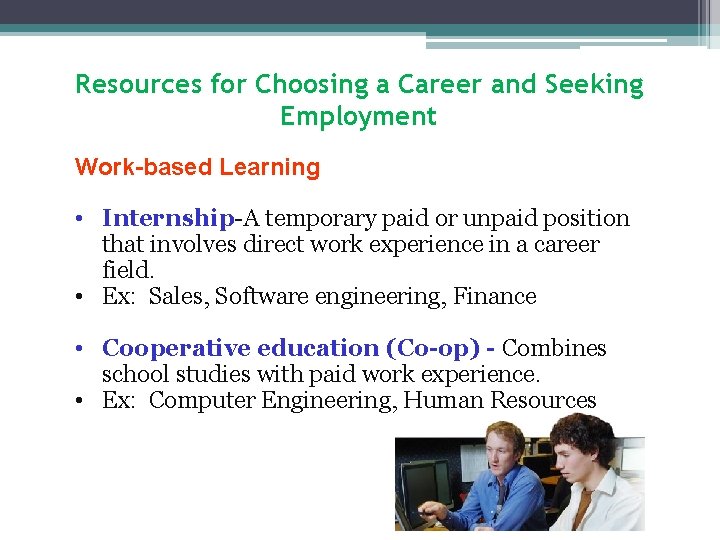 Resources for Choosing a Career and Seeking Employment

Work-based Learning

• Internship-A temporary paid or unpaid position that involves direct work experience in a career field.
• Ex: Sales, Software engineering, Finance

• Cooperative education (Co-op) - Combines school studies with paid work experience.
• Ex: Computer Engineering, Human Resources